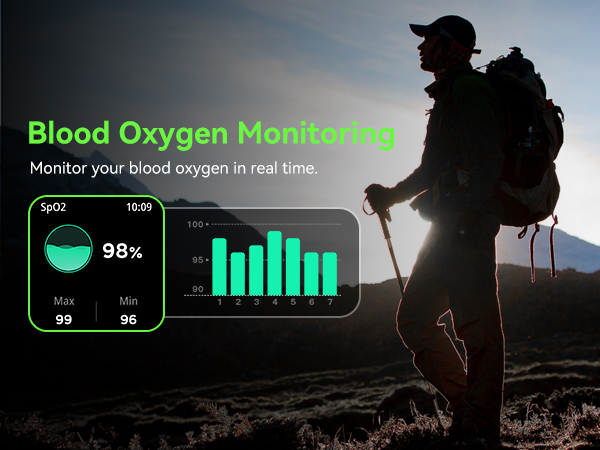 Blood Oxygen Monitoring

Monitor your blood oxygen in real time.

SpO2 10:09

98%

Max 99

Min 96

100
95
90

1 2 3 4 5 6 7